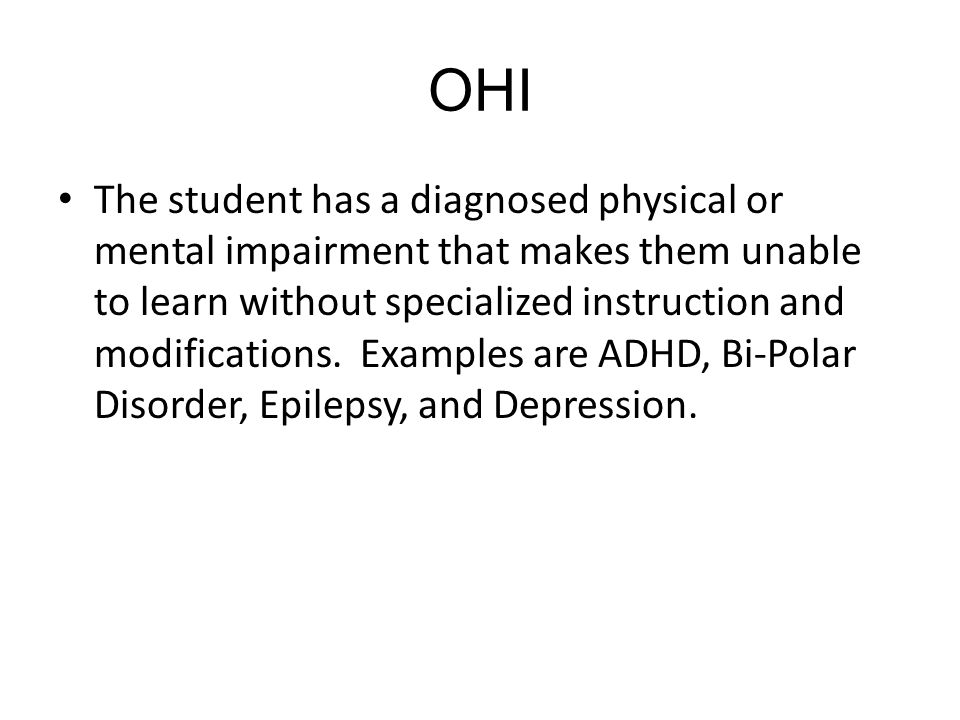 OHI

• The student has a diagnosed physical or mental impairment that makes them unable to learn without specialized instruction and modifications. Examples are ADHD, Bi-Polar Disorder, Epilepsy, and Depression.